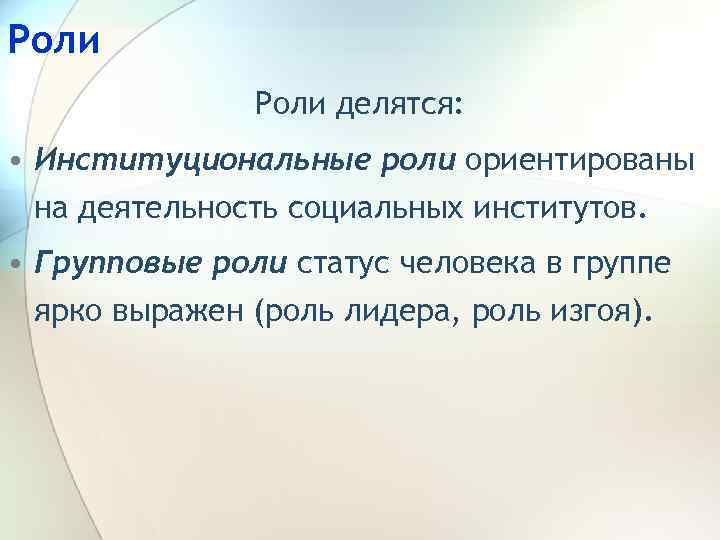 Роли

Роли делятся:

• Институциональные роли ориентированы на деятельность социальных институтов.

• Групповые роли статус человека в группе ярко выражен (роль лидера, роль изгоя).